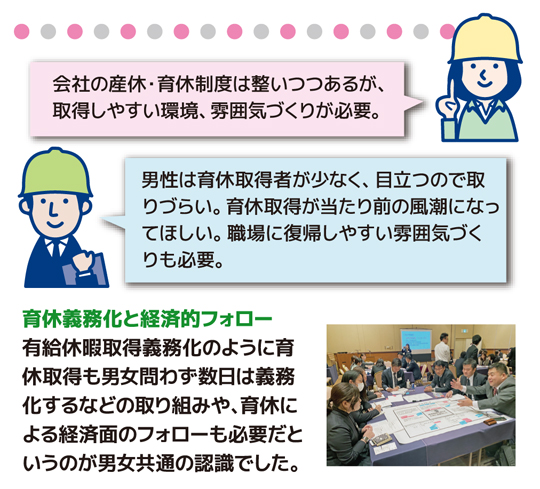 会社の産休・育休制度は整いつつあるが、取得しやすい環境、雰囲気づくりが必要。

男性は育休取得者が少なく、目立つので取りづらい。育休取得が当たり前の風潮になってほしい。職場に復帰しやすい雰囲気づくりも必要。

育休義務化と経済的フォロー

有給休暇取得義務化のように育休取得も男女問わず数日は義務化するなどの取り組みや、育休による経済面のフォローも必要だというのが男女共通の認識でした。